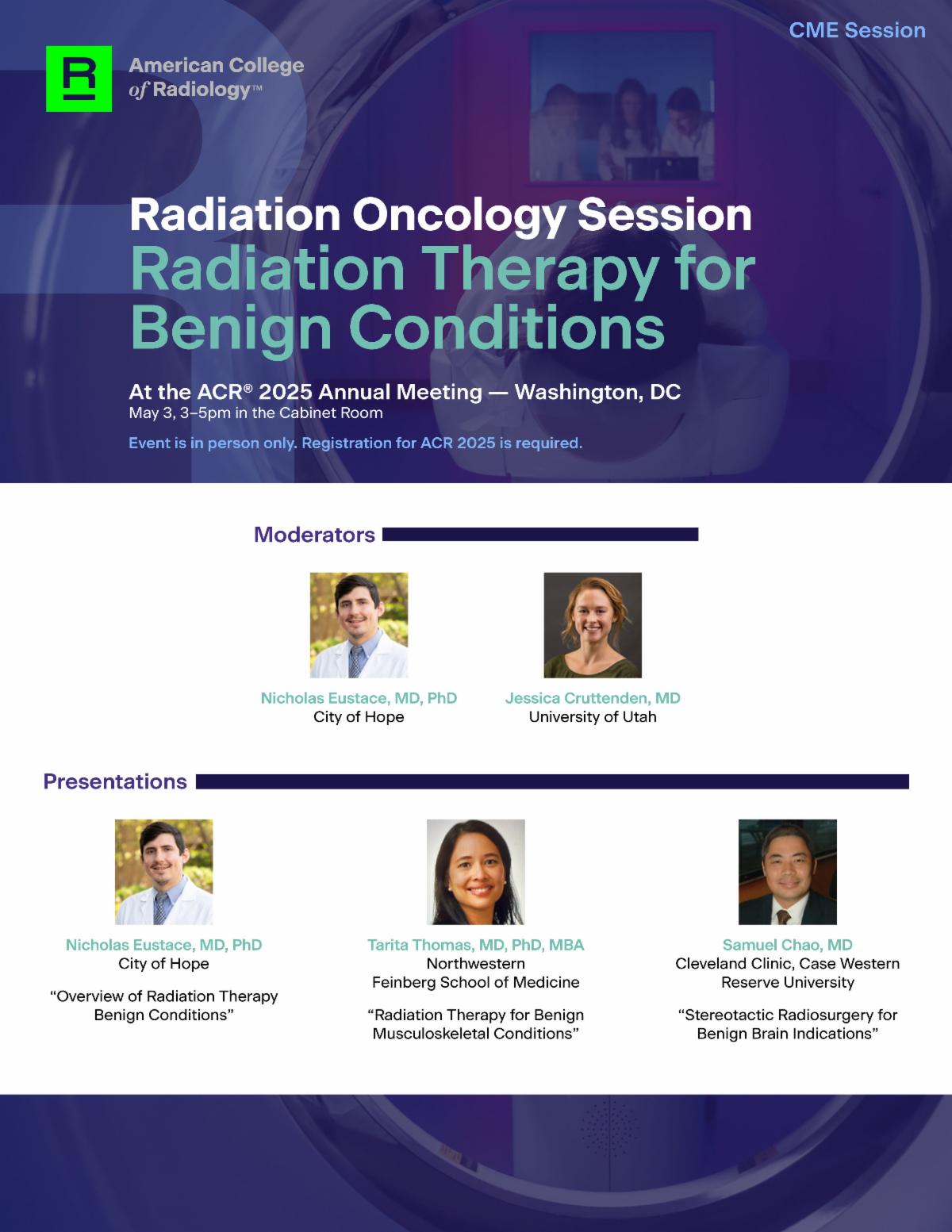 CME Session

R

American College of Radiology™

Radiation Oncology Session
Radiation Therapy for Benign Conditions

At the ACR® 2025 Annual Meeting — Washington, DC
May 3, 3–5pm in the Cabinet Room

Event is in person only. Registration for ACR 2025 is required.

Moderators

Nicholas Eustace, MD, PhD
City of Hope

Jessica Cruttenden, MD
University of Utah

Presentations

Nicholas Eustace, MD, PhD
City of Hope

“Overview of Radiation Therapy Benign Conditions”

Tarita Thomas, MD, PhD, MBA
Northwestern Feinberg School of Medicine

“Radiation Therapy for Benign Musculoskeletal Conditions”

Samuel Chao, MD
Cleveland Clinic, Case Western Reserve University

“Stereotactic Radiosurgery for Benign Brain Indications”